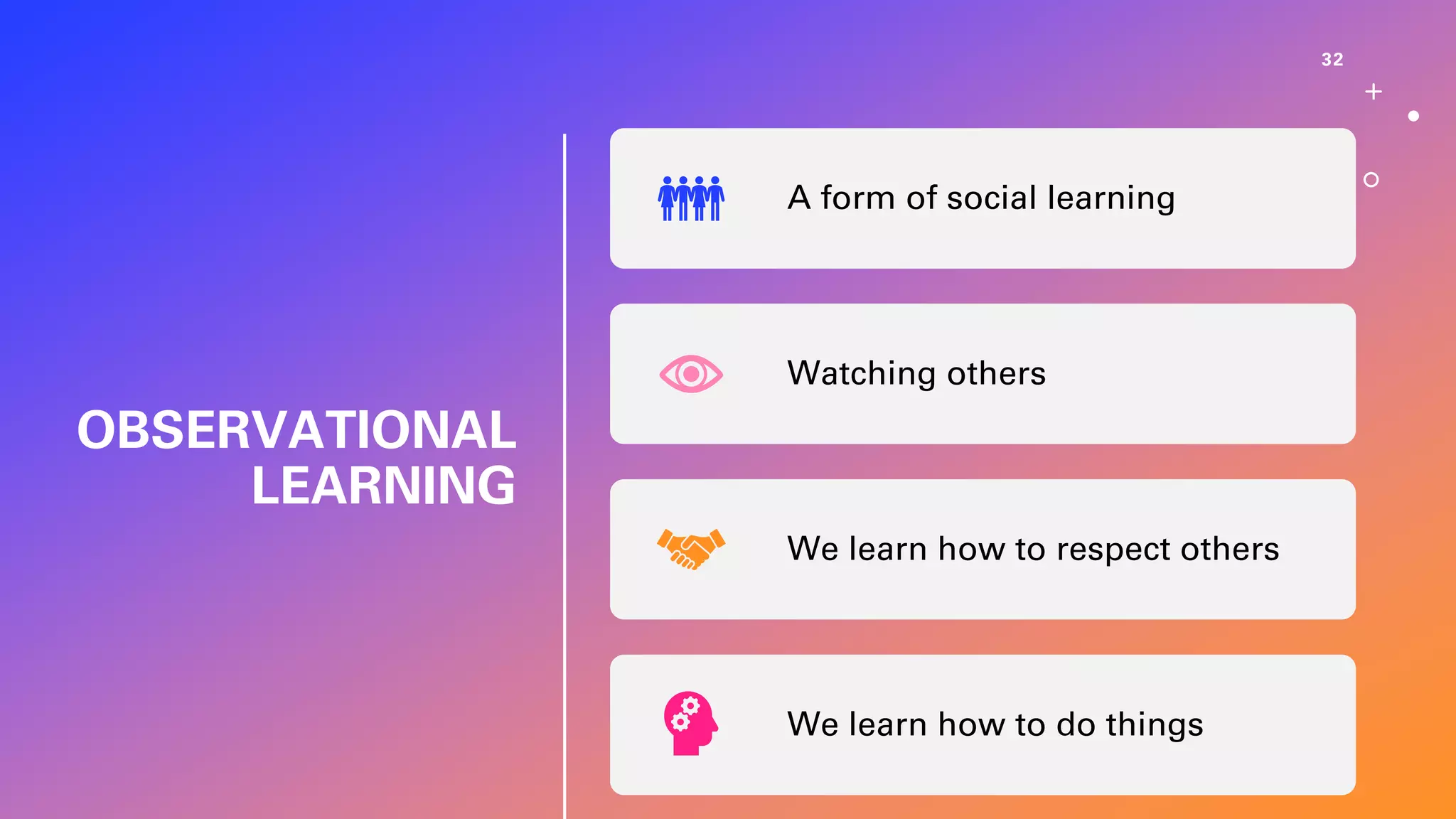 32

OBSERVATIONAL LEARNING

A form of social learning

Watching others

We learn how to respect others

We learn how to do things